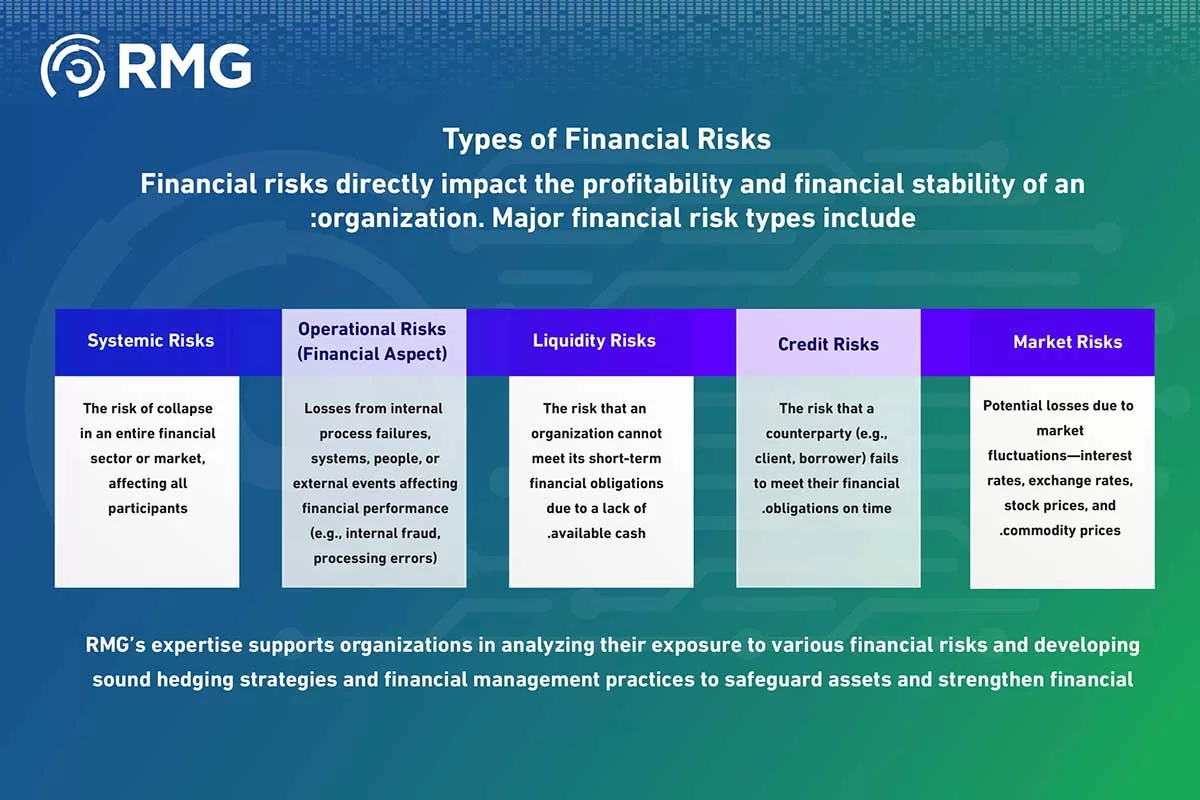 RMG

Types of Financial Risks

Financial risks directly impact the profitability and financial stability of an :organization. Major financial risk types include

Systemic Risks

The risk of collapse in an entire financial sector or market, affecting all participants

Operational Risks (Financial Aspect)

Losses from internal process failures, systems, people, or external events affecting financial performance (e.g., internal fraud, processing errors)

Liquidity Risks

The risk that an organization cannot meet its short-term financial obligations due to a lack of .available cash

Credit Risks

The risk that a counterparty (e.g., client, borrower) fails to meet their financial .obligations on time

Market Risks

Potential losses due to market fluctuations—interest rates, exchange rates, stock prices, and .commodity prices

RMG's expertise supports organizations in analyzing their exposure to various financial risks and developing sound hedging strategies and financial management practices to safeguard assets and strengthen financial